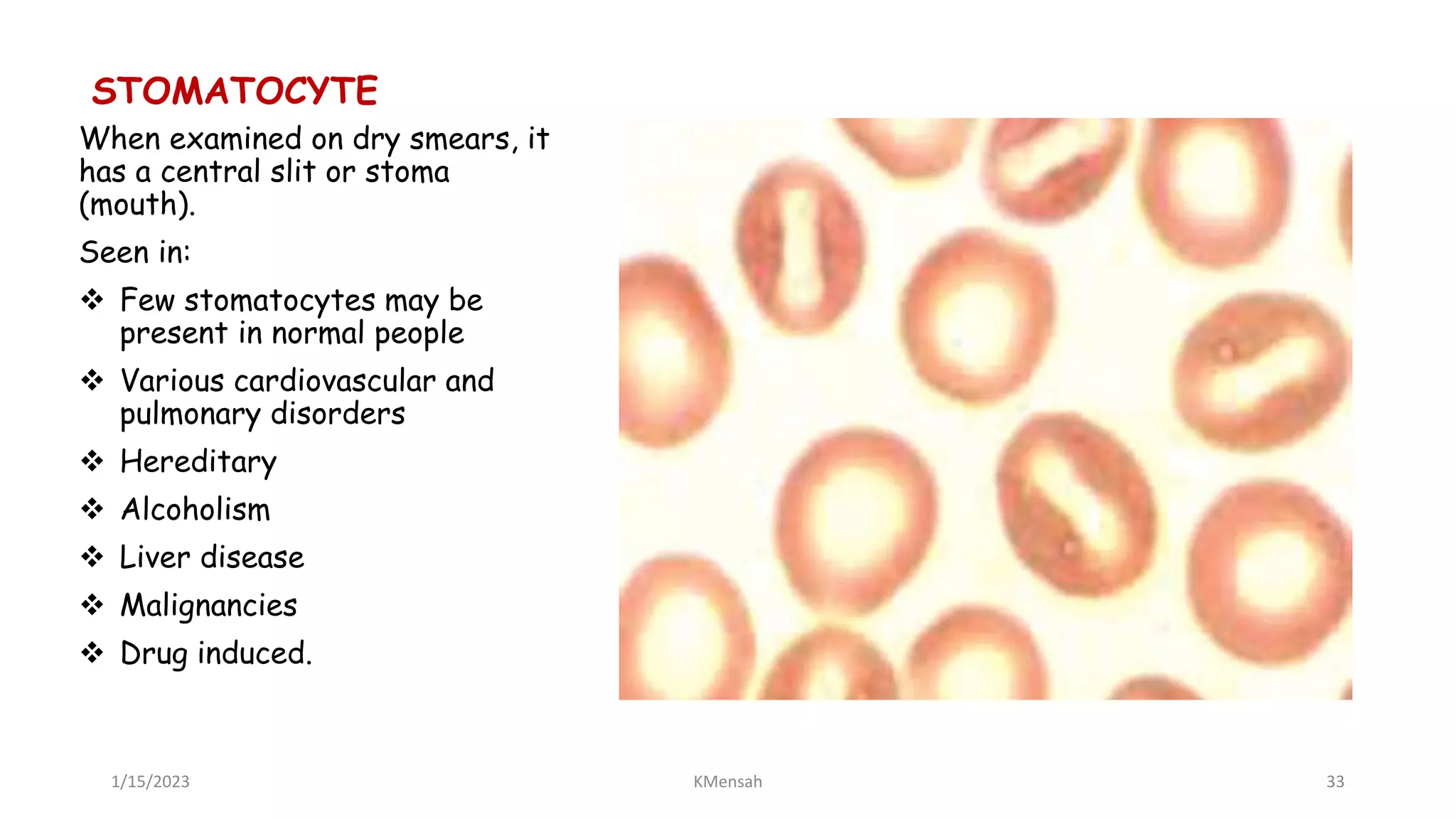 STOMATOCYTE

When examined on dry smears, it has a central slit or stoma (mouth).

Seen in:

❖ Few stomatocytes may be present in normal people
❖ Various cardiovascular and pulmonary disorders
❖ Hereditary
❖ Alcoholism
❖ Liver disease
❖ Malignancies
❖ Drug induced.

1/15/2023

KMensah

33